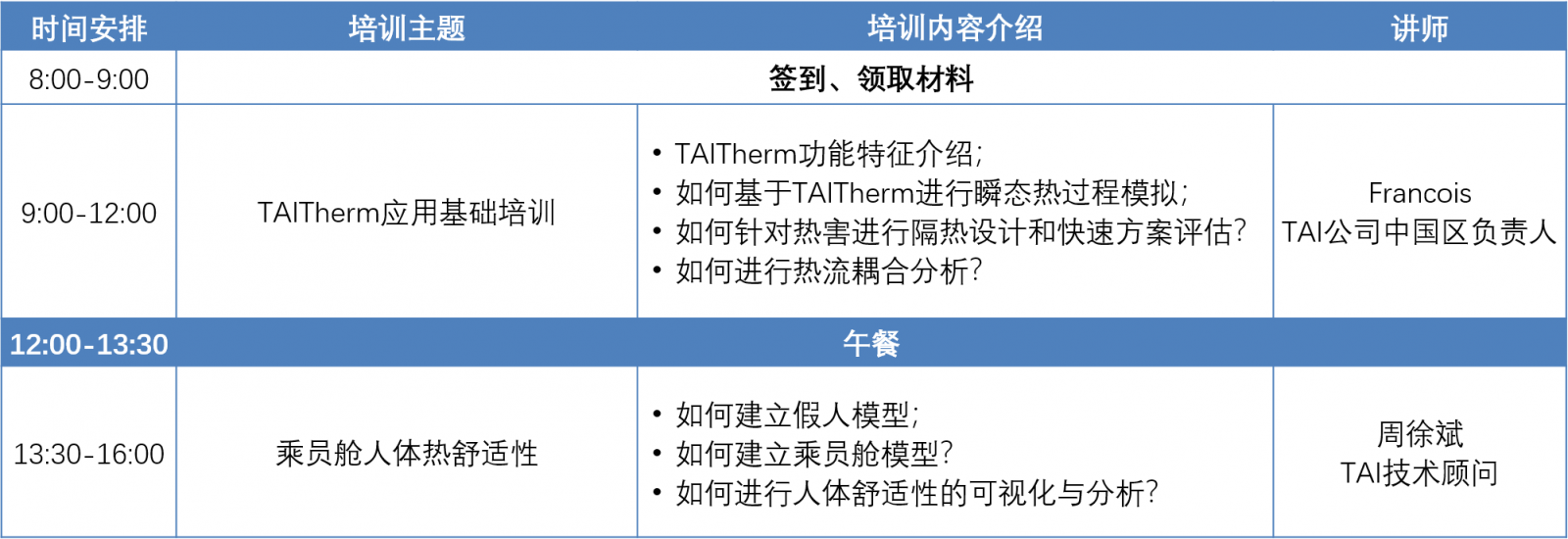 | 时间安排 | 培训主题 | 培训内容介绍 | 讲师 |
|---|---|---|---|
| 8:00-9:00 | 签到、领取材料 | | |
| 9:00-12:00 | TAITherm应用基础培训 | • TAITherm功能特征介绍; • 如何基于TAITherm进行瞬态热过程模拟; • 如何针对热害进行隔热设计和快速方案评估? • 如何进行热流耦合分析? | Francois TAI公司中国区负责人 |
| 12:00-13:30 | 午餐 | | |
| 13:30-16:00 | 乘员舱人体热舒适性 | • 如何建立假人模型; • 如何建立乘员舱模型? • 如何进行人体舒适性的可视化与分析? | 周徐斌 TAI技术顾问 |